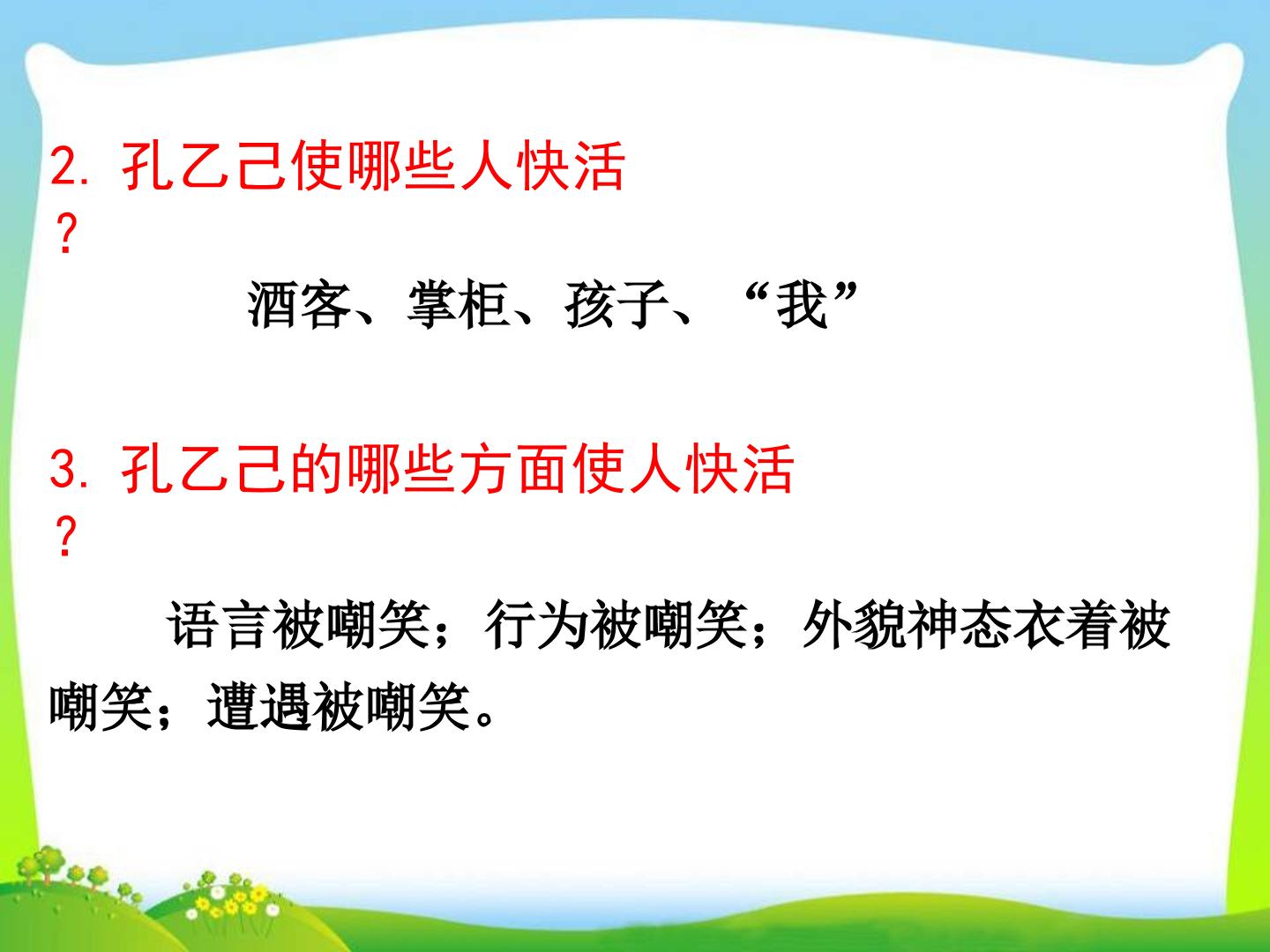 2.孔乙己使哪些人快活？

酒客、掌柜、孩子、“我”

3.孔乙己的哪些方面使人快活？

语言被嘲笑；行为被嘲笑；外貌神态衣着被嘲笑；遭遇被嘲笑。